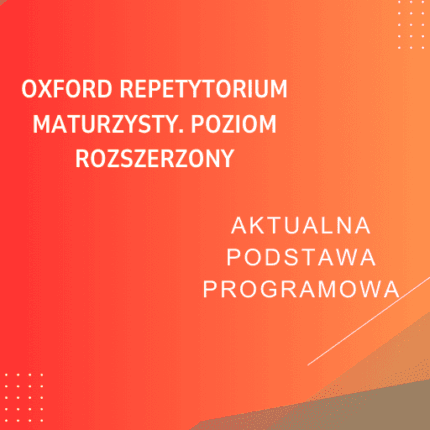 OXFORD REPETYTORIUM MATURZYSTY. POZIOM ROZSZERZONY

AKTUALNA PODSTAWA PROGRAMOWA